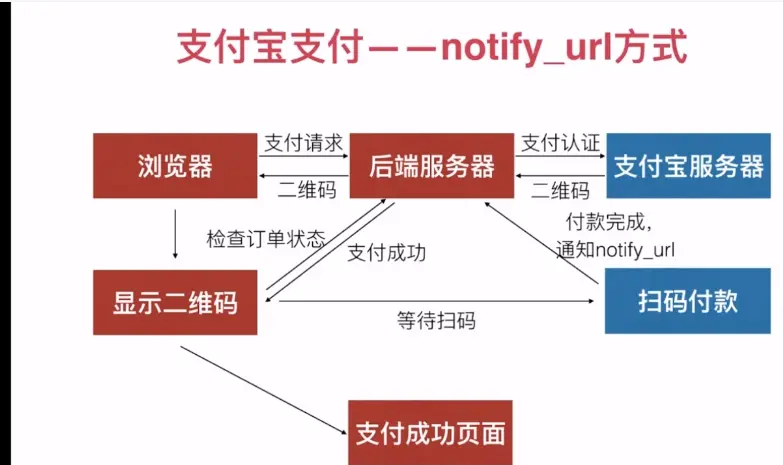 支付宝支付——notify_url方式

浏览器

支付请求

二维码

后端服务器

支付认证

二维码

支付宝服务器

检查订单状态

支付成功

付款完成，
通知notify_url

显示二维码

等待扫码

扫码付款

支付成功页面